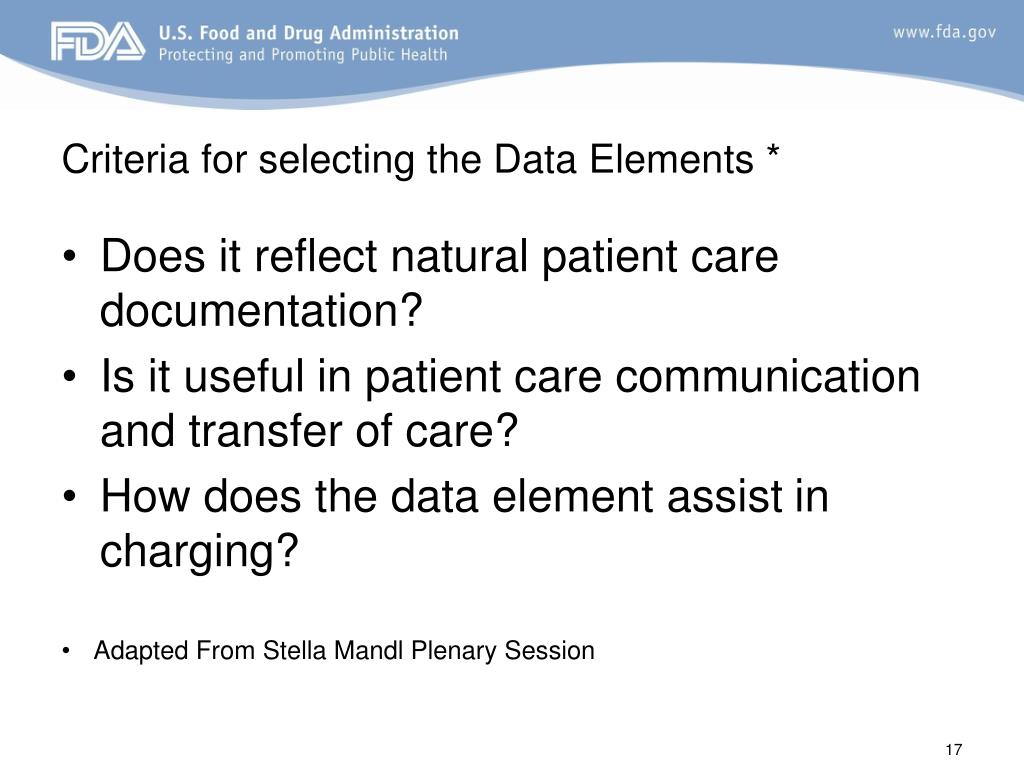 FDA U.S. Food and Drug Administration
Protecting and Promoting Public Health

www.fda.gov

Criteria for selecting the Data Elements *

• Does it reflect natural patient care documentation?
• Is it useful in patient care communication and transfer of care?
• How does the data element assist in charging?

• Adapted From Stella Mandl Plenary Session

17